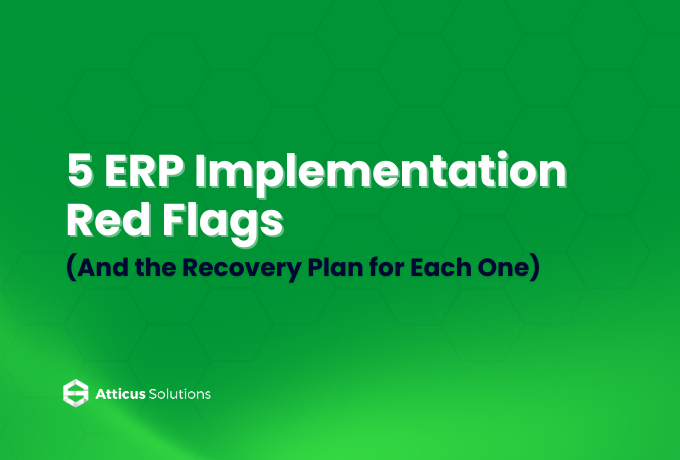 5 ERP Implementation Red Flags
(And the Recovery Plan for Each One)

Atticus Solutions